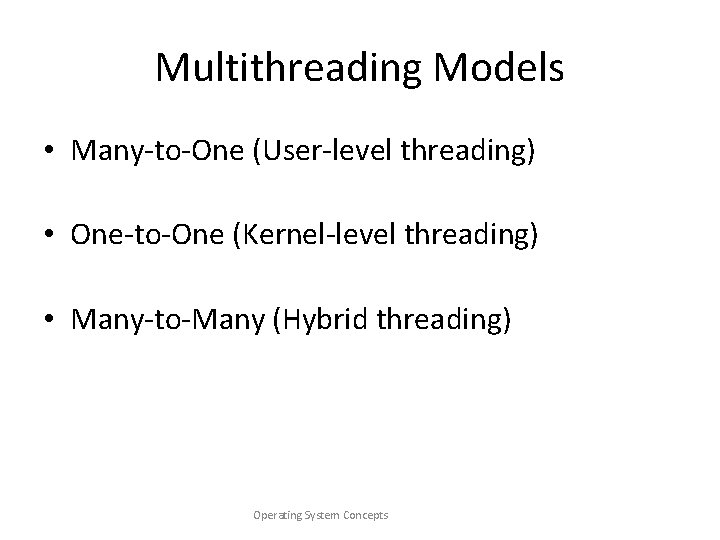 Multithreading Models

• Many-to-One (User-level threading)

• One-to-One (Kernel-level threading)

• Many-to-Many (Hybrid threading)

Operating System Concepts